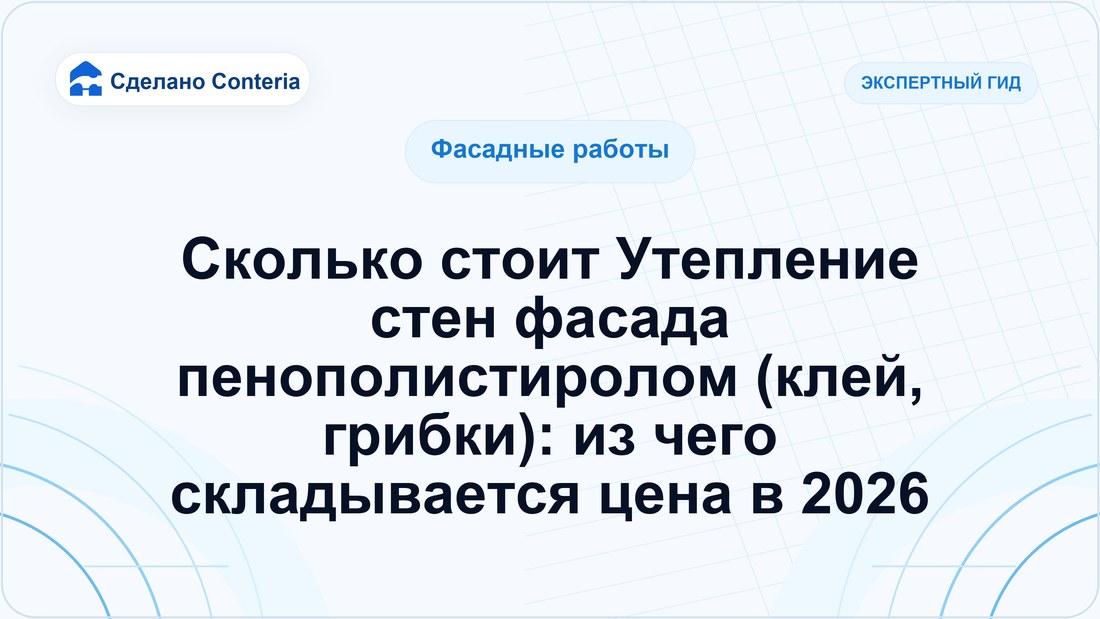 Сделано Conteria

ЭКСПЕРТНЫЙ ГИД

Фасадные работы

Сколько стоит Утепление стен фасада пенополистиролом (клей, грибки): из чего складывается цена в 2026